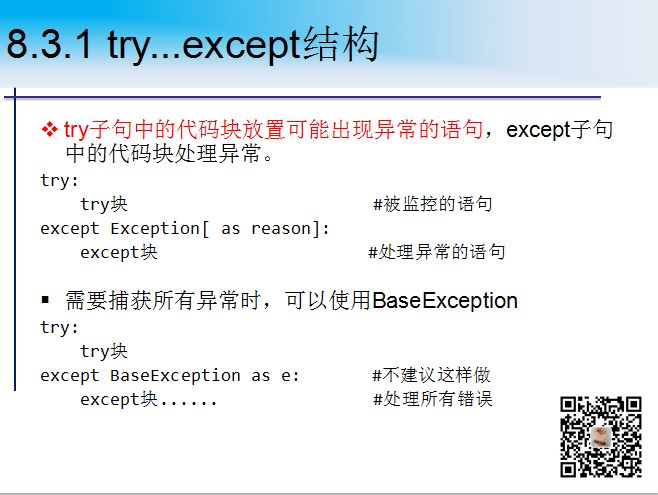 8.3.1 try...except结构

❖ try子句中的代码块放置可能出现异常的语句，except子句中的代码块处理异常。

try:
    try块                                #被监控的语句
except Exception[ as reason]:
    except块                             #处理异常的语句

▪ 需要捕获所有异常时，可以使用BaseException

try:
    try块
except BaseException as e:        #不建议这样做
    except块......                      #处理所有错误